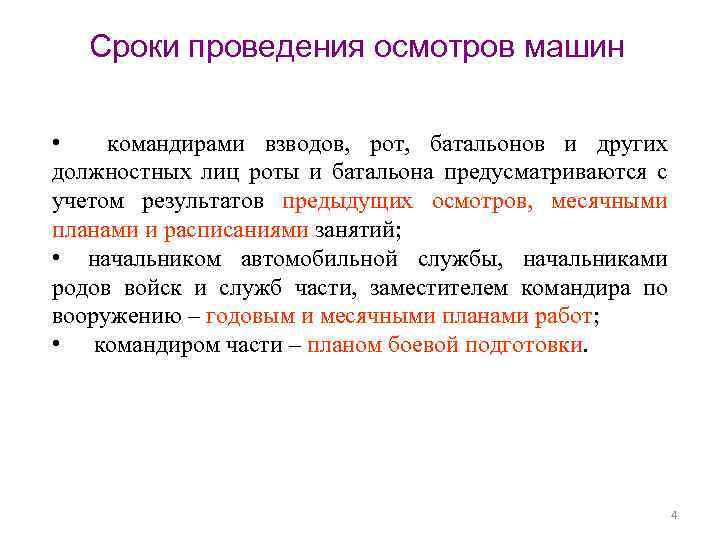 Сроки проведения осмотров машин

• командирами взводов, рот, батальонов и других должностных лиц роты и батальона предусматриваются с учетом результатов предыдущих осмотров, месячными планами и расписаниями занятий;

• начальником автомобильной службы, начальниками родов войск и служб части, заместителем командира по вооружению – годовым и месячными планами работ;

• командиром части – планом боевой подготовки.

4